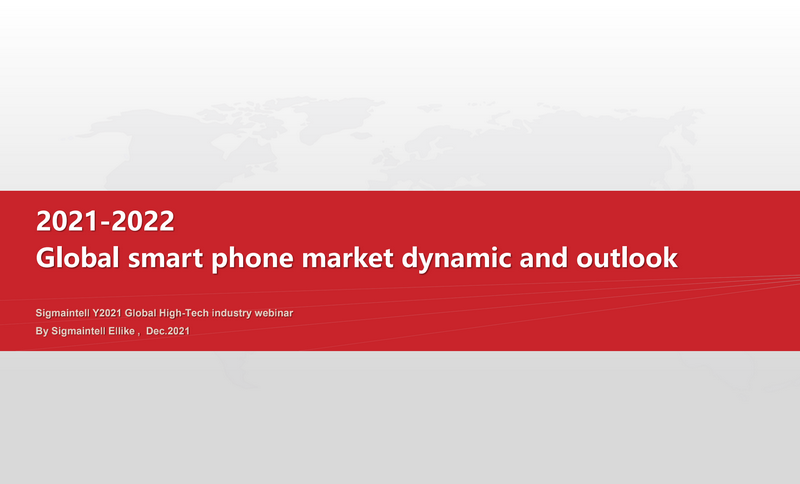 2021-2022
Global smart phone market dynamic and outlook

Sigmaintell Y2021 Global High-Tech industry webinar
By Sigmaintell Ellike , Dec.2021